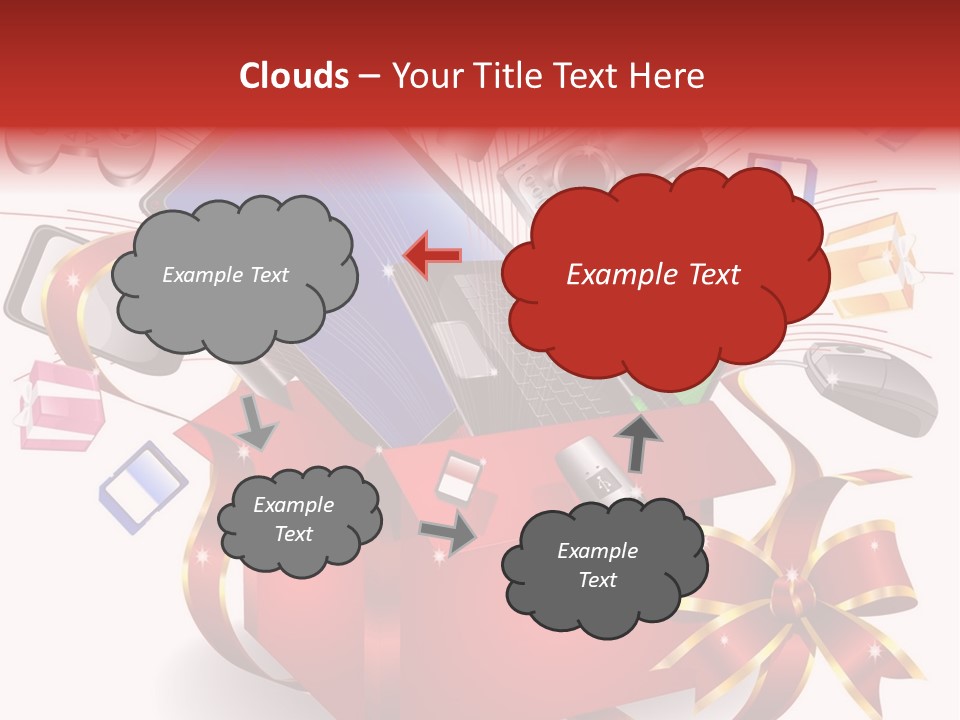 Clouds – Your Title Text Here

Example Text

Example Text

Example Text

Example Text